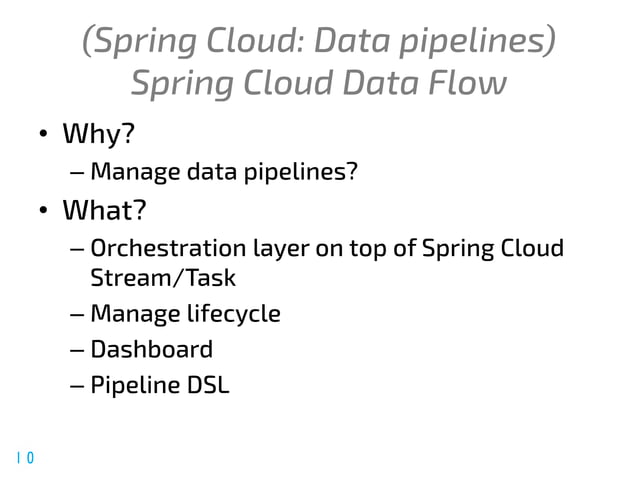 (Spring Cloud: Data pipelines)
Spring Cloud Data Flow

• Why?
– Manage data pipelines?
• What?
– Orchestration layer on top of Spring Cloud Stream/Task
– Manage lifecycle
– Dashboard
– Pipeline DSL

10